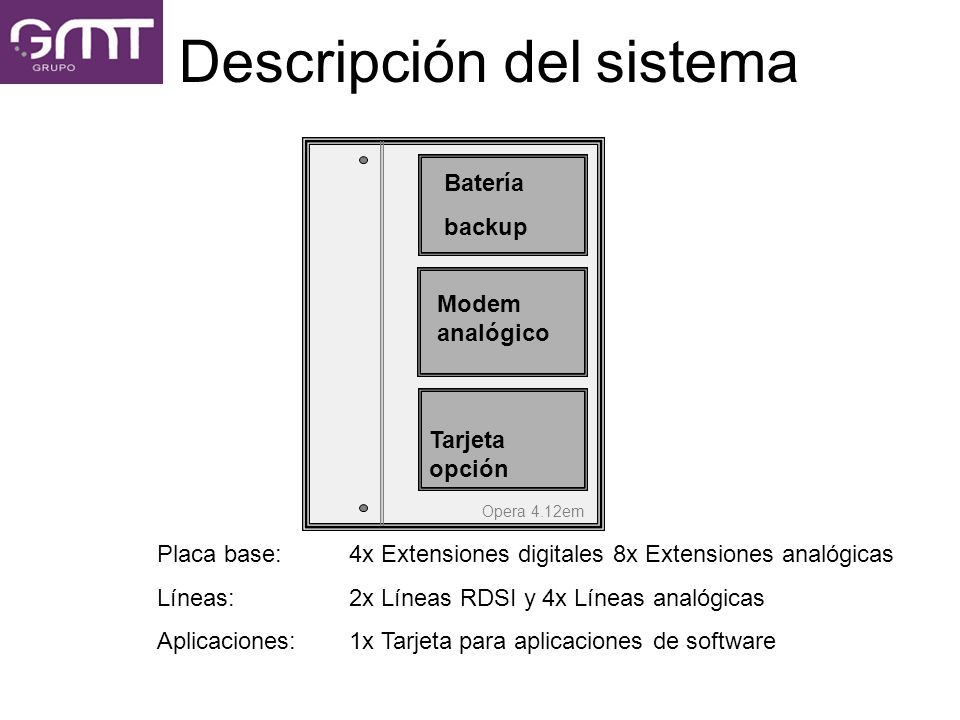 GMT GRUPO

Descripción del sistema

Batería
backup

Modem
analógico

Tarjeta
opción

Opera 4.12em

Placa base: 4x Extensiones digitales 8x Extensiones analógicas

Líneas: 2x Líneas RDSI y 4x Líneas analógicas

Aplicaciones: 1x Tarjeta para aplicaciones de software